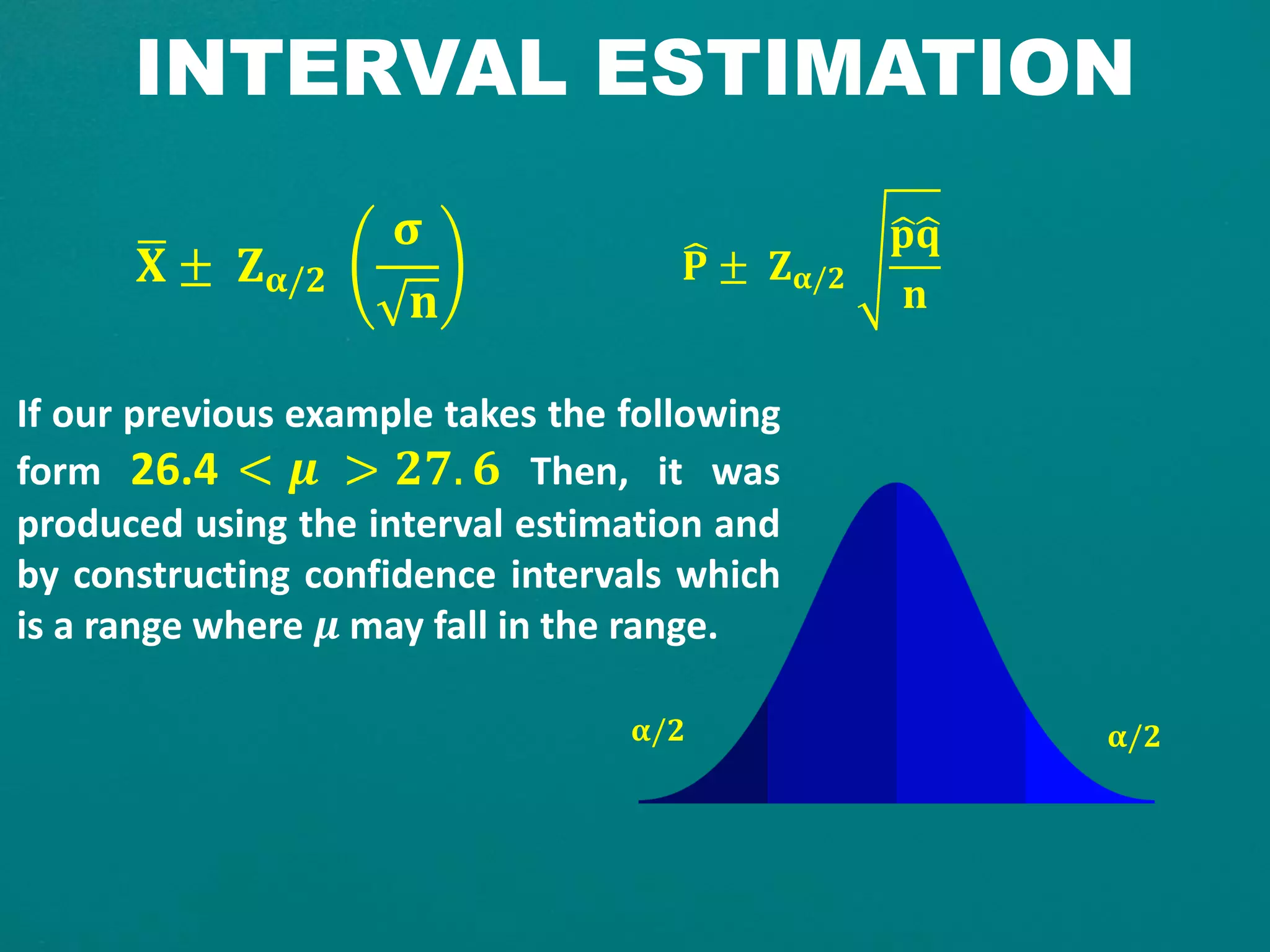 INTERVAL ESTIMATION

$\bar{X} \pm Z_{\alpha/2} \left(\frac{\sigma}{\sqrt{n}}\right)$

$\hat{P} \pm Z_{\alpha/2} \sqrt{\frac{\hat{p}\hat{q}}{n}}$

If our previous example takes the following form $26.4 < \mu > 27.6$ Then, it was produced using the interval estimation and by constructing confidence intervals which is a range where $\mu$ may fall in the range.

$\alpha/2$

$\alpha/2$